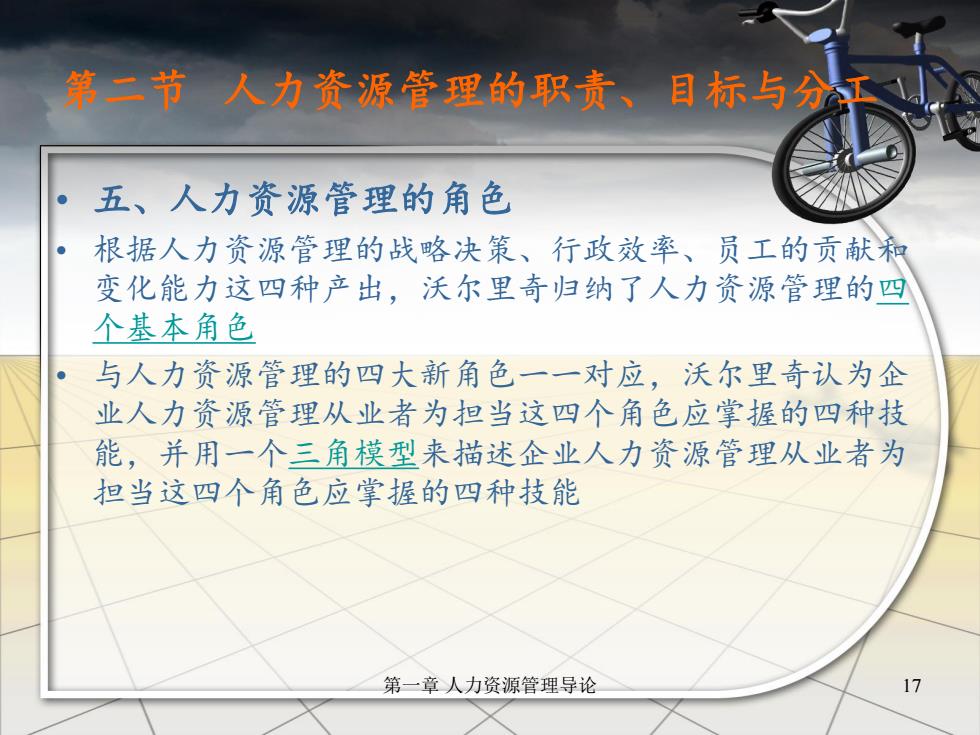 第二节 人力资源管理的职责、目标与分工

• 五、人力资源管理的角色
• 根据人力资源管理的战略决策、行政效率、员工的贡献和变化能力这四种产出，沃尔里奇归纳了人力资源管理的四个基本角色
• 与人力资源管理的四大新角色一一对应，沃尔里奇认为企业人力资源管理从业者为担当这四个角色应掌握的四种技能，并用一个三角模型来描述企业人力资源管理从业者为担当这四个角色应掌握的四种技能

第一章 人力资源管理导论 17